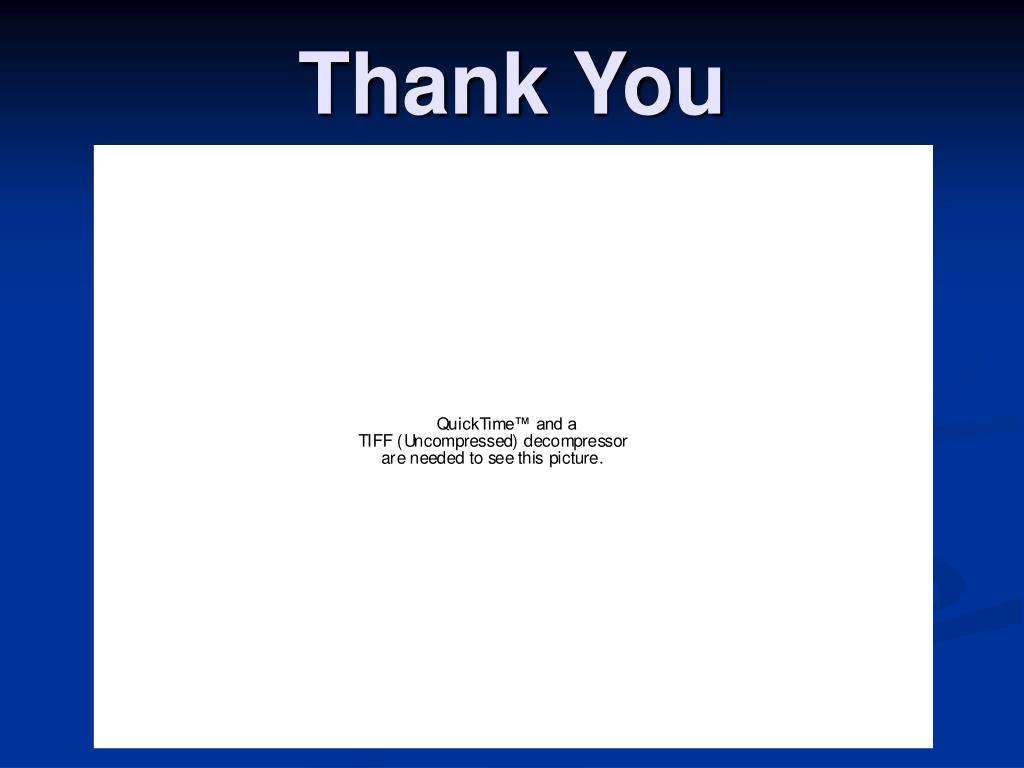 Thank You

QuickTime™ and a
TIFF (Uncompressed) decompressor
are needed to see this picture.